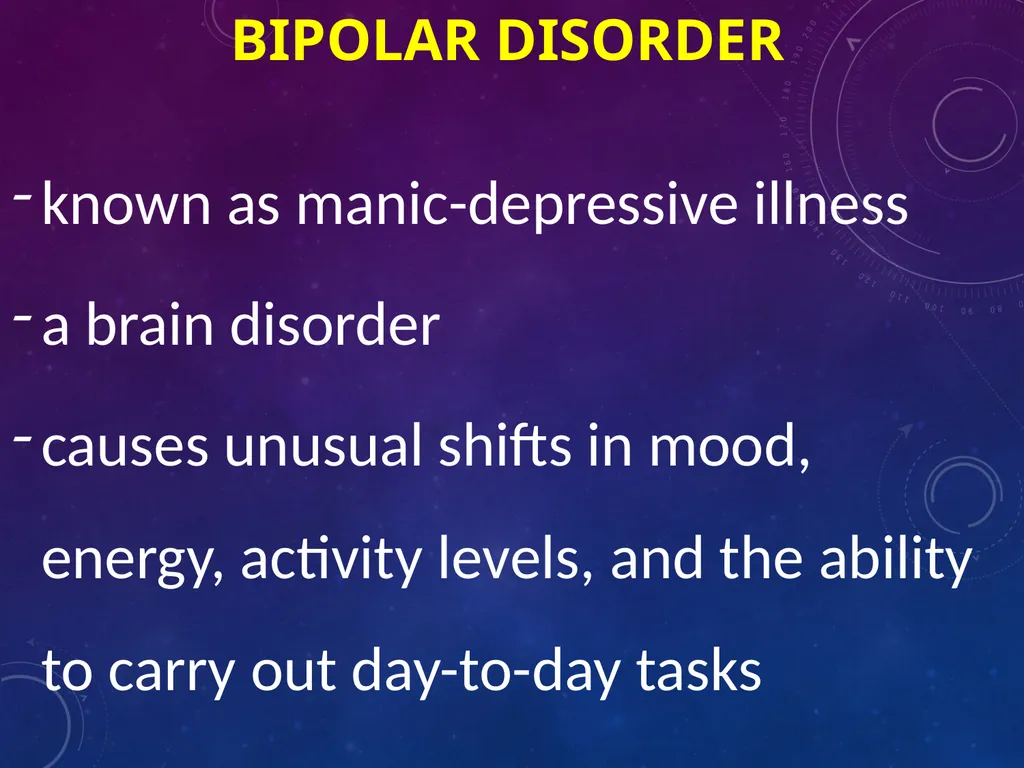 BIPOLAR DISORDER

- known as manic-depressive illness

- a brain disorder

- causes unusual shifts in mood, energy, activity levels, and the ability to carry out day-to-day tasks